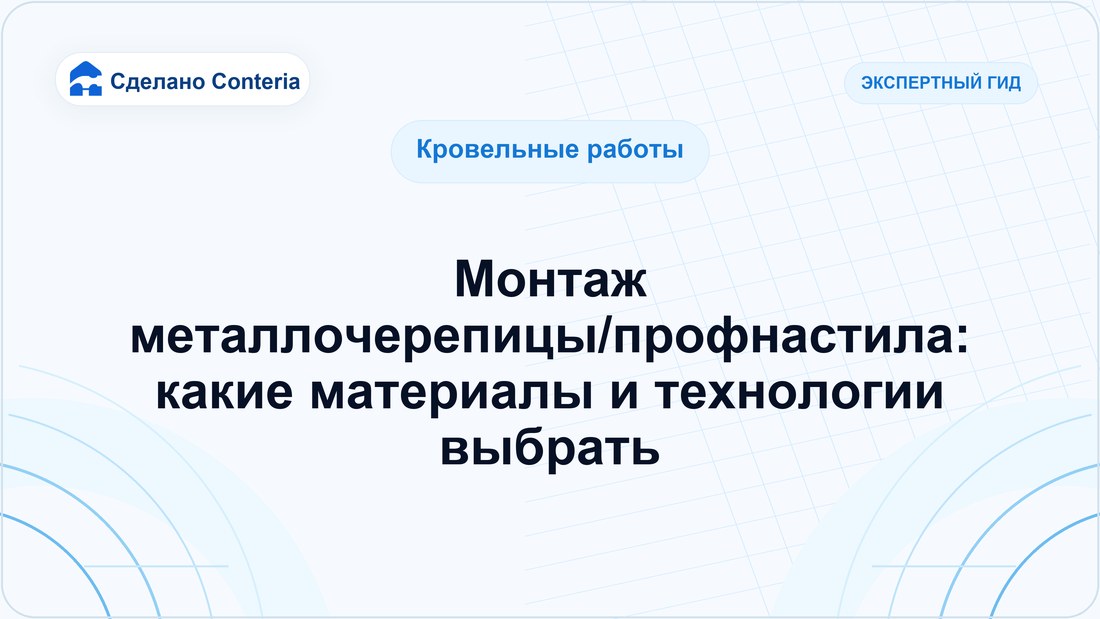 Сделано Conteria

ЭКСПЕРТНЫЙ ГИД

Кровельные работы

Монтаж металлочерепицы/профнастила: какие материалы и технологии выбрать